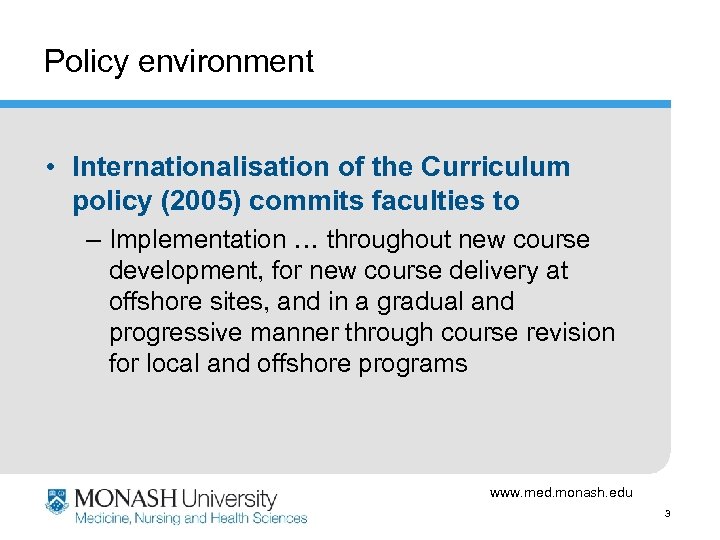 Policy environment

• Internationalisation of the Curriculum policy (2005) commits faculties to

– Implementation … throughout new course development, for new course delivery at offshore sites, and in a gradual and progressive manner through course revision for local and offshore programs

MONASH University
Medicine, Nursing and Health Sciences

www.med.monash.edu

3